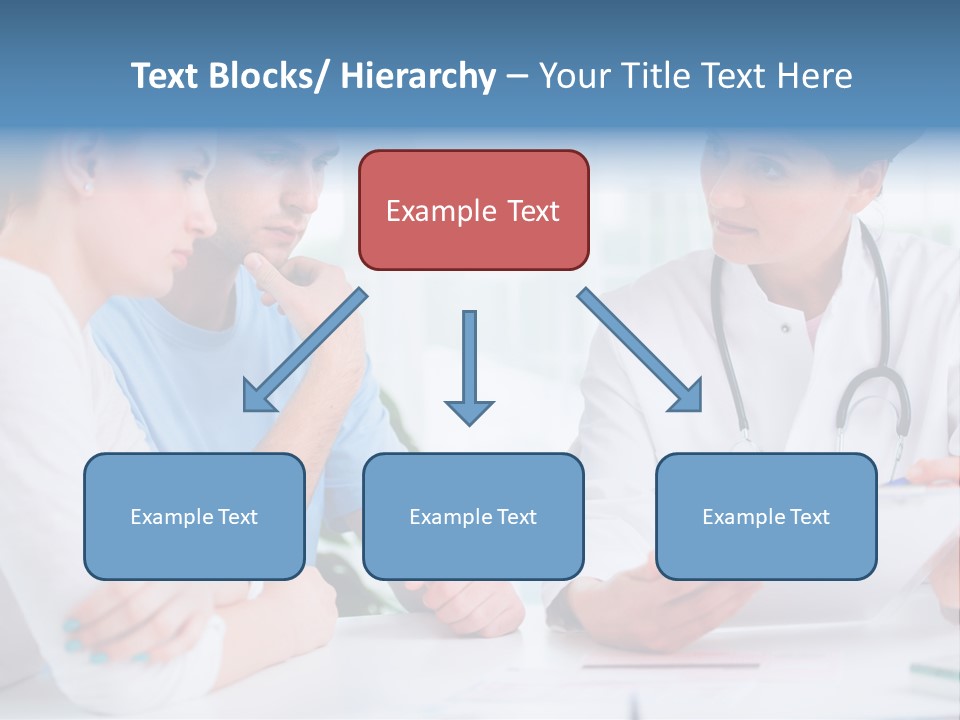 Text Blocks/ Hierarchy – Your Title Text Here

Example Text

Example Text

Example Text

Example Text